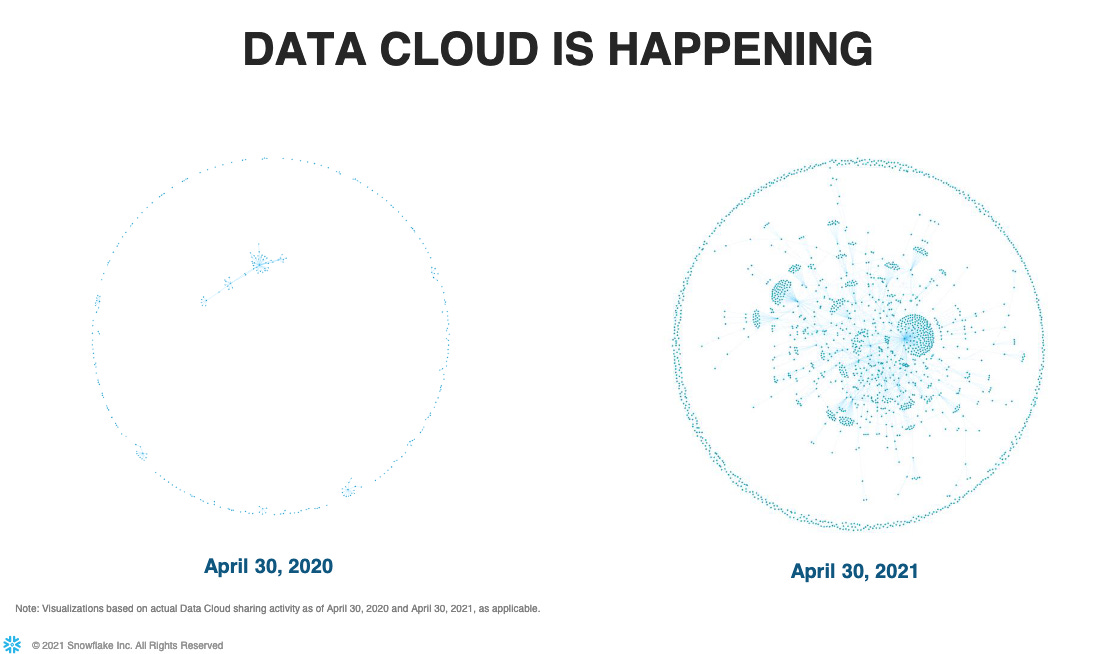 DATA CLOUD IS HAPPENING

April 30, 2020

April 30, 2021

Note: Visualizations based on actual Data Cloud sharing activity as of April 30, 2020 and April 30, 2021, as applicable.

© 2021 Snowflake Inc. All Rights Reserved